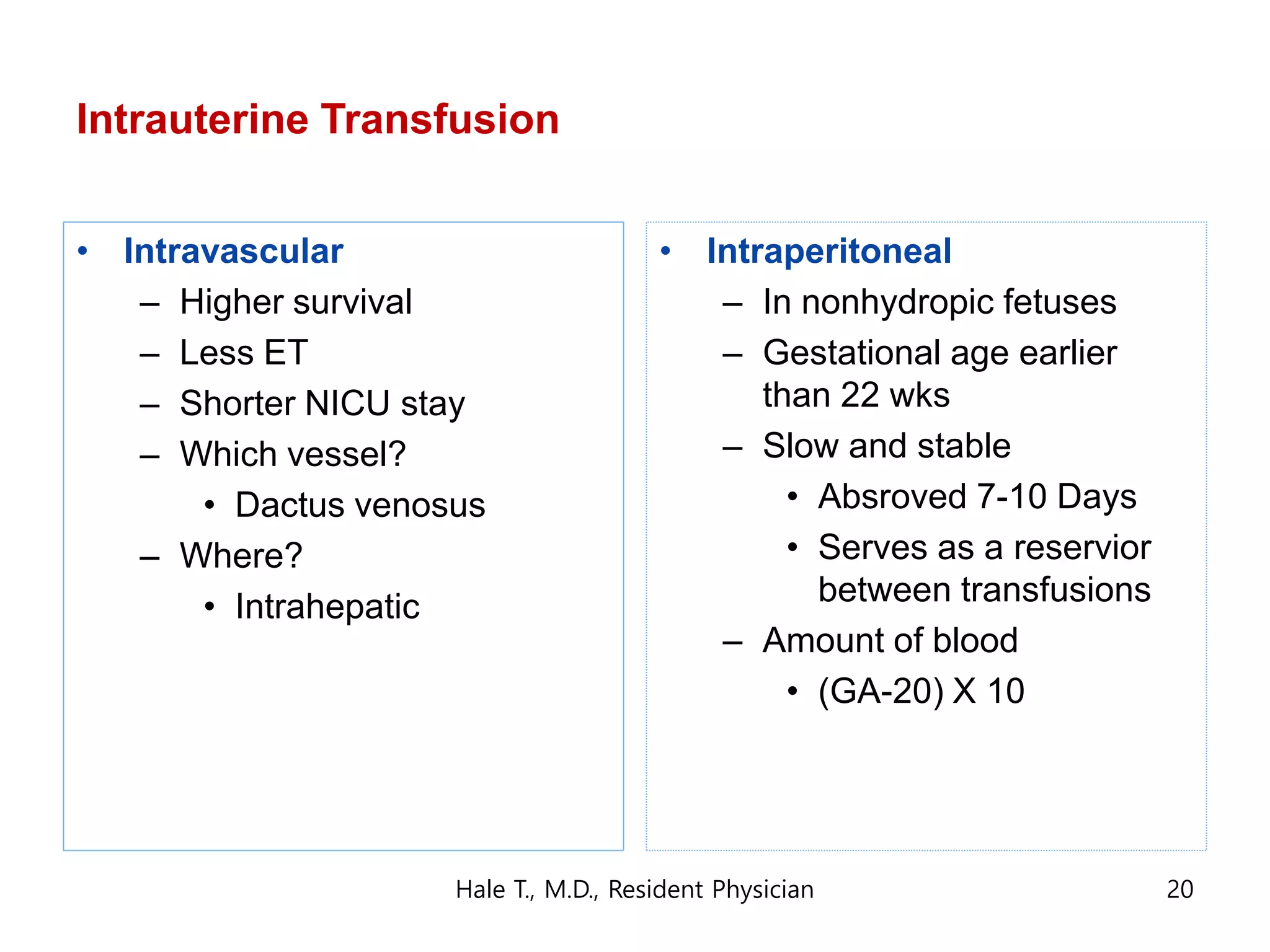 Intrauterine Transfusion

• Intravascular
– Higher survival
– Less ET
– Shorter NICU stay
– Which vessel?
• Dactus venosus
– Where?
• Intrahepatic

• Intraperitoneal
– In nonhydropic fetuses
– Gestational age earlier than 22 wks
– Slow and stable
• Absroved 7-10 Days
• Serves as a reservior between transfusions
– Amount of blood
• (GA-20) X 10

Hale T., M.D., Resident Physician

20